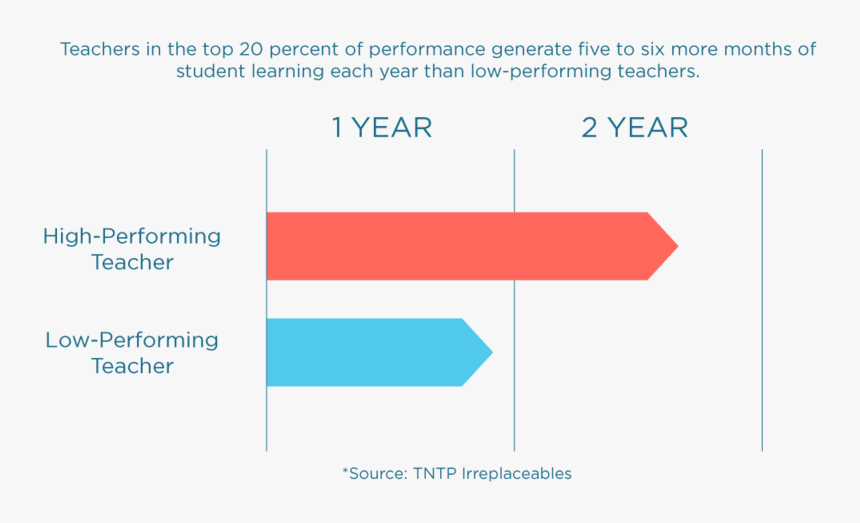 Teachers in the top 20 percent of performance generate five to six more months of student learning each year than low-performing teachers.

1 YEAR

2 YEAR

High-Performing Teacher

Low-Performing Teacher

*Source: TNTP Irreplaceables